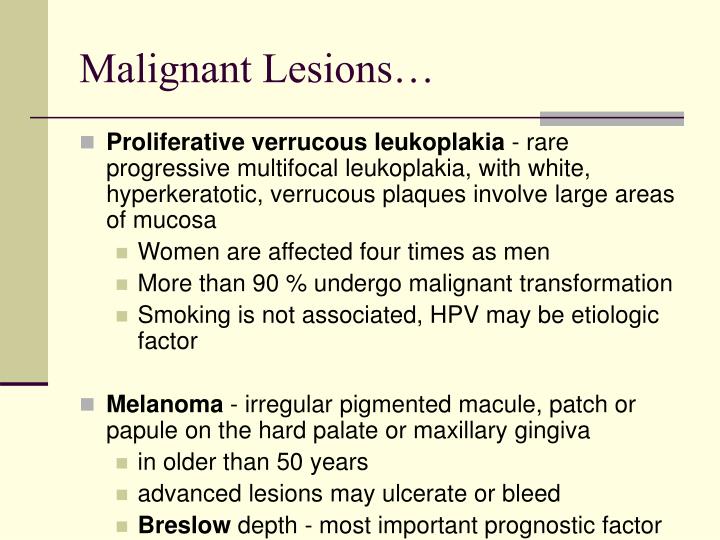 Malignant Lesions…

Proliferative verrucous leukoplakia - rare progressive multifocal leukoplakia, with white, hyperkeratotic, verrucous plaques involve large areas of mucosa

Women are affected four times as men

More than 90 % undergo malignant transformation

Smoking is not associated, HPV may be etiologic factor

Melanoma - irregular pigmented macule, patch or papule on the hard palate or maxillary gingiva

in older than 50 years

advanced lesions may ulcerate or bleed

Breslow depth - most important prognostic factor